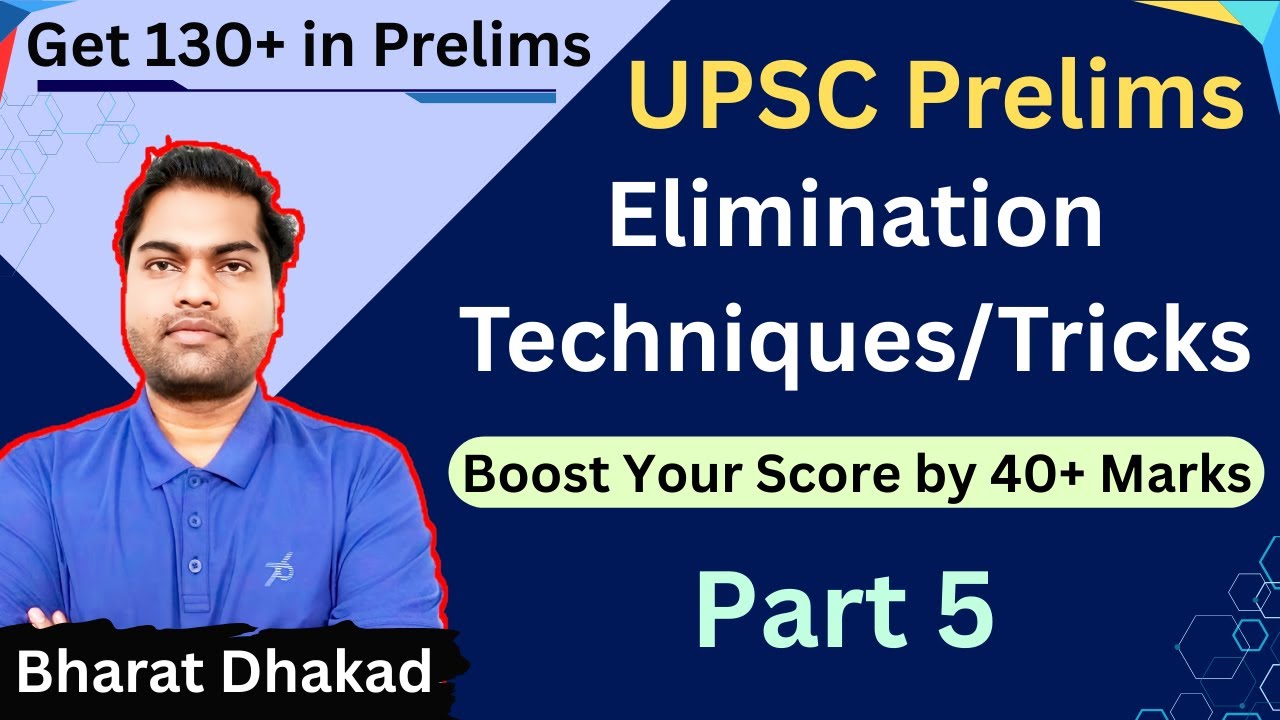 Get 130+ in Prelims

UPSC Prelims

Elimination Techniques/Tricks

Boost Your Score by 40+ Marks

Part 5

Bharat Dhakad